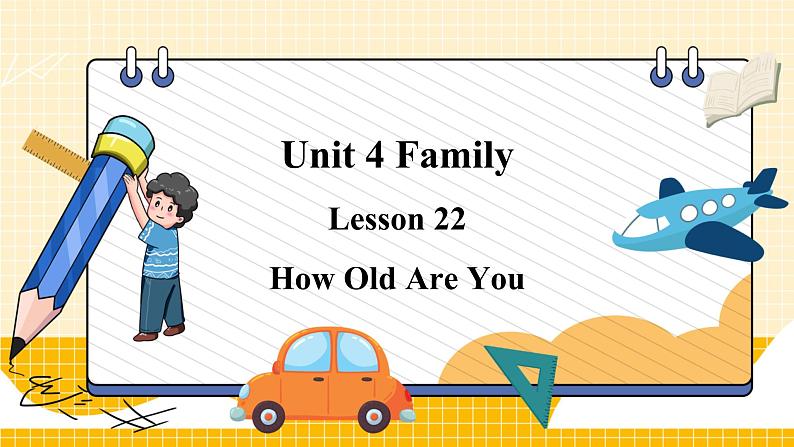 Unit 4 Family

Lesson 22

How Old Are You